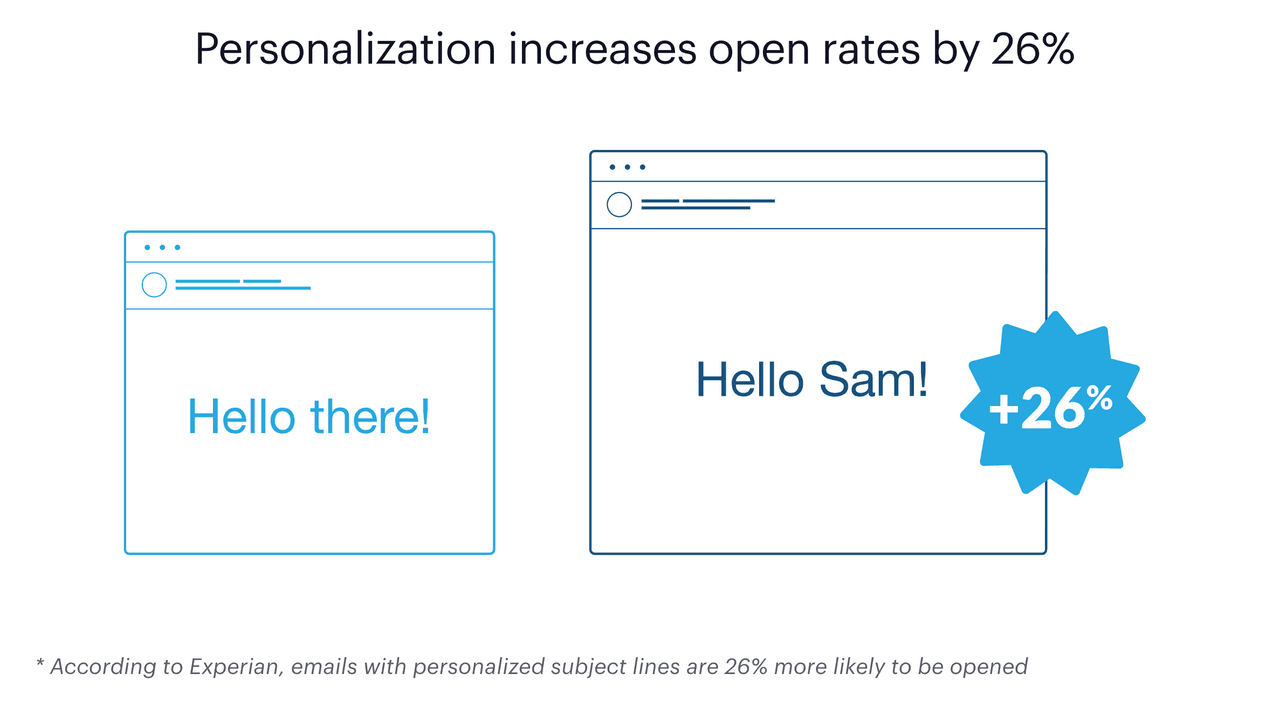 Personalization increases open rates by 26%

Hello there!

Hello Sam!

+26%

* According to Experian, emails with personalized subject lines are 26% more likely to be opened